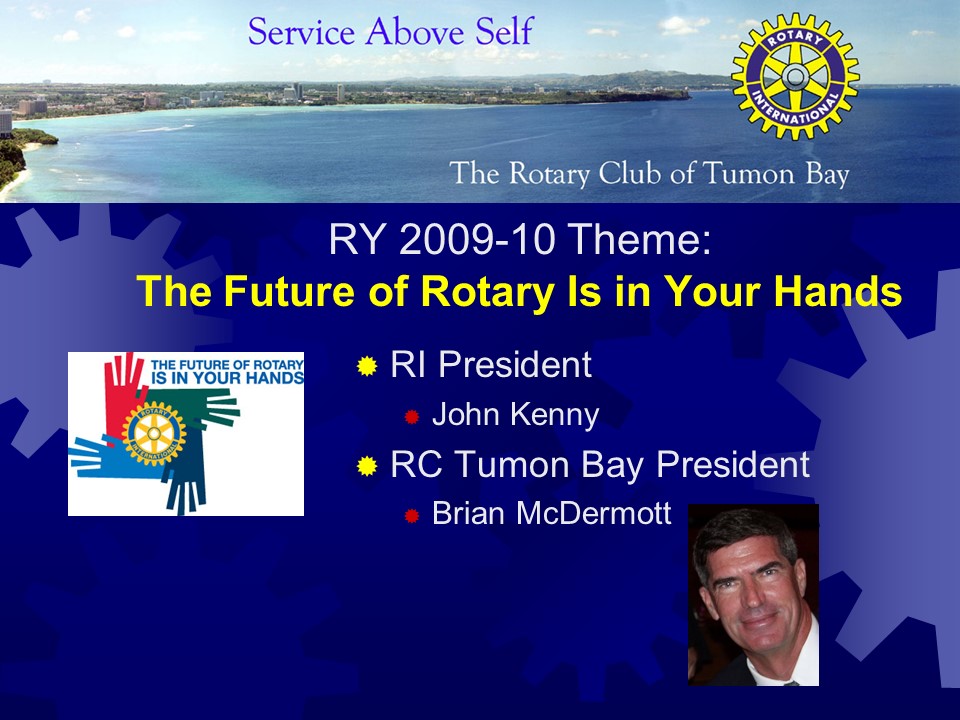 Service Above Self

ROTARY INTERNATIONAL

The Rotary Club of Tumon Bay

RY 2009-10 Theme:
The Future of Rotary Is in Your Hands

THE FUTURE OF ROTARY IS IN YOUR HANDS

ROTARY INTERNATIONAL

RI President
John Kenny
RC Tumon Bay President
Brian McDermott